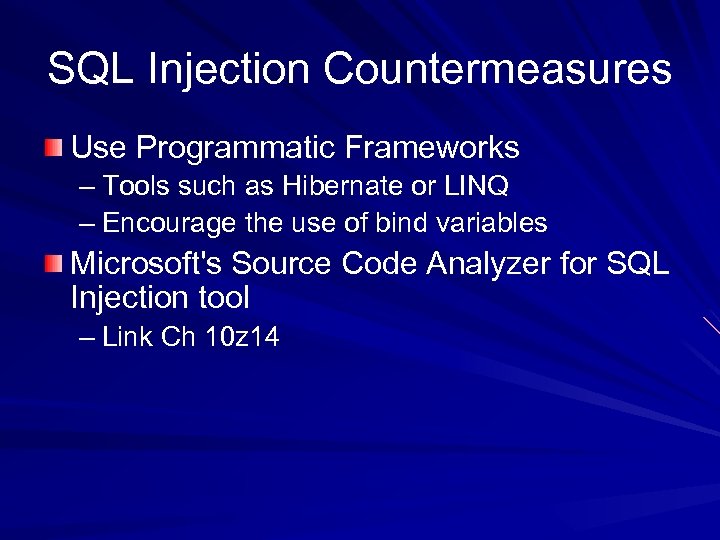 SQL Injection Countermeasures

Use Programmatic Frameworks
– Tools such as Hibernate or LINQ
– Encourage the use of bind variables

Microsoft's Source Code Analyzer for SQL Injection tool
– Link Ch 10z14